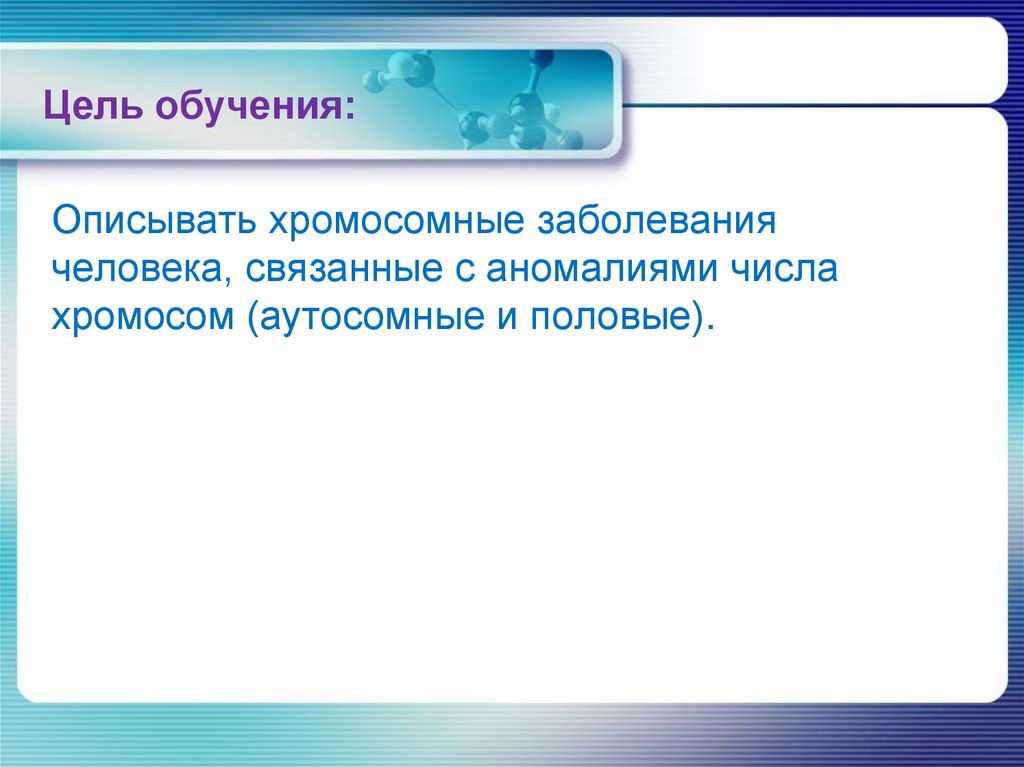 Цель обучения:

Описывать хромосомные заболевания человека, связанные с аномалиями числа хромосом (аутосомные и половые).